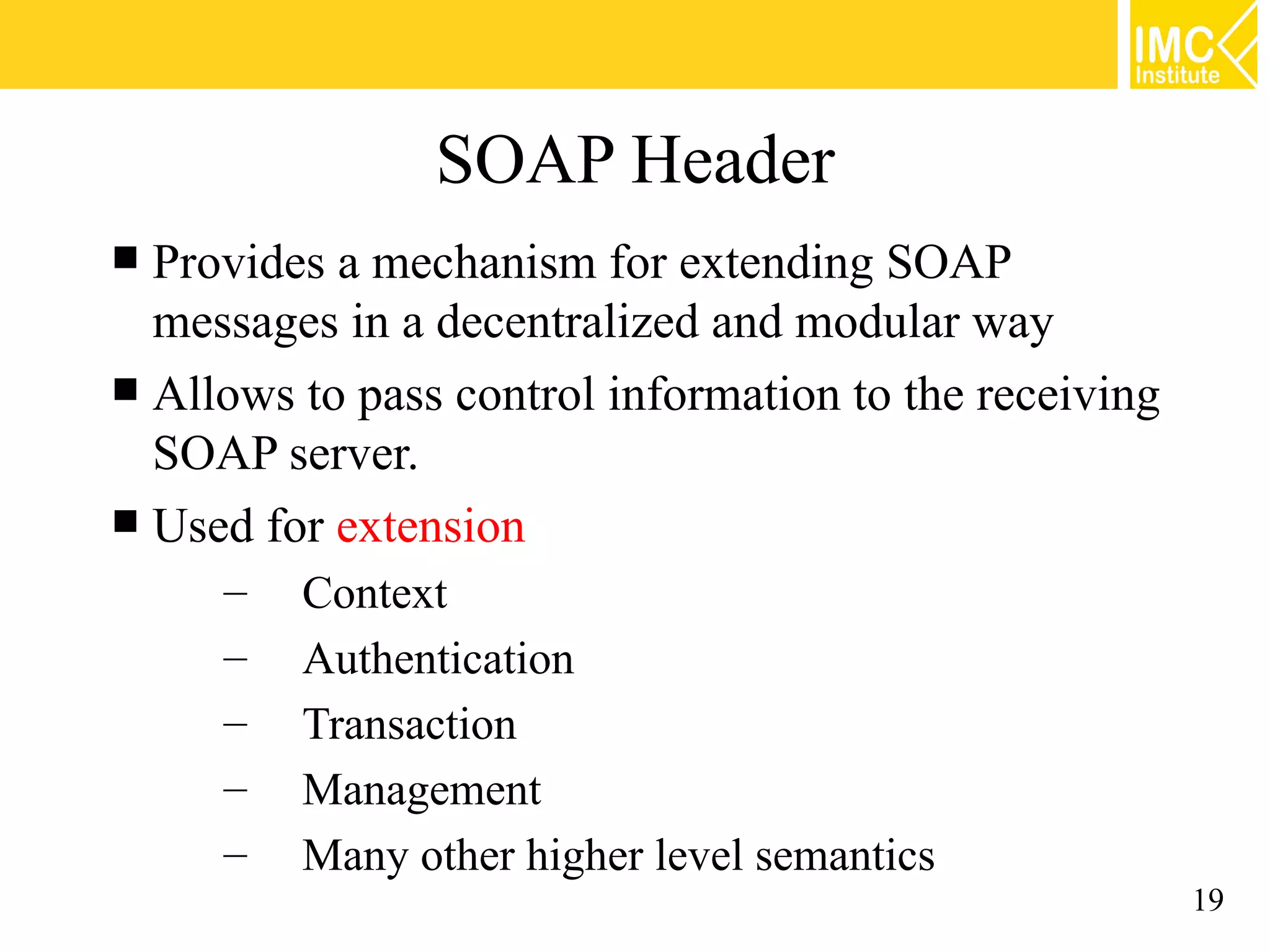 IMC Institute

SOAP Header

■ Provides a mechanism for extending SOAP messages in a decentralized and modular way

■ Allows to pass control information to the receiving SOAP server.

■ Used for extension

– Context

– Authentication

– Transaction

– Management

– Many other higher level semantics

19